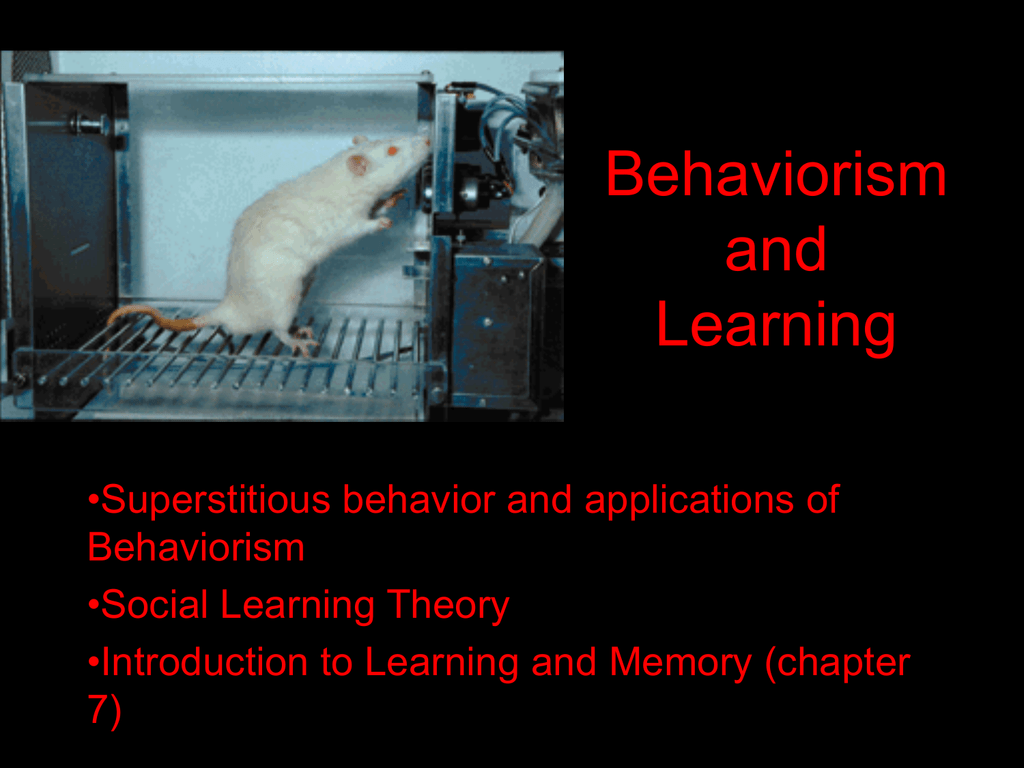 Behaviorism
and
Learning

•Superstitious behavior and applications of Behaviorism
•Social Learning Theory
•Introduction to Learning and Memory (chapter 7)